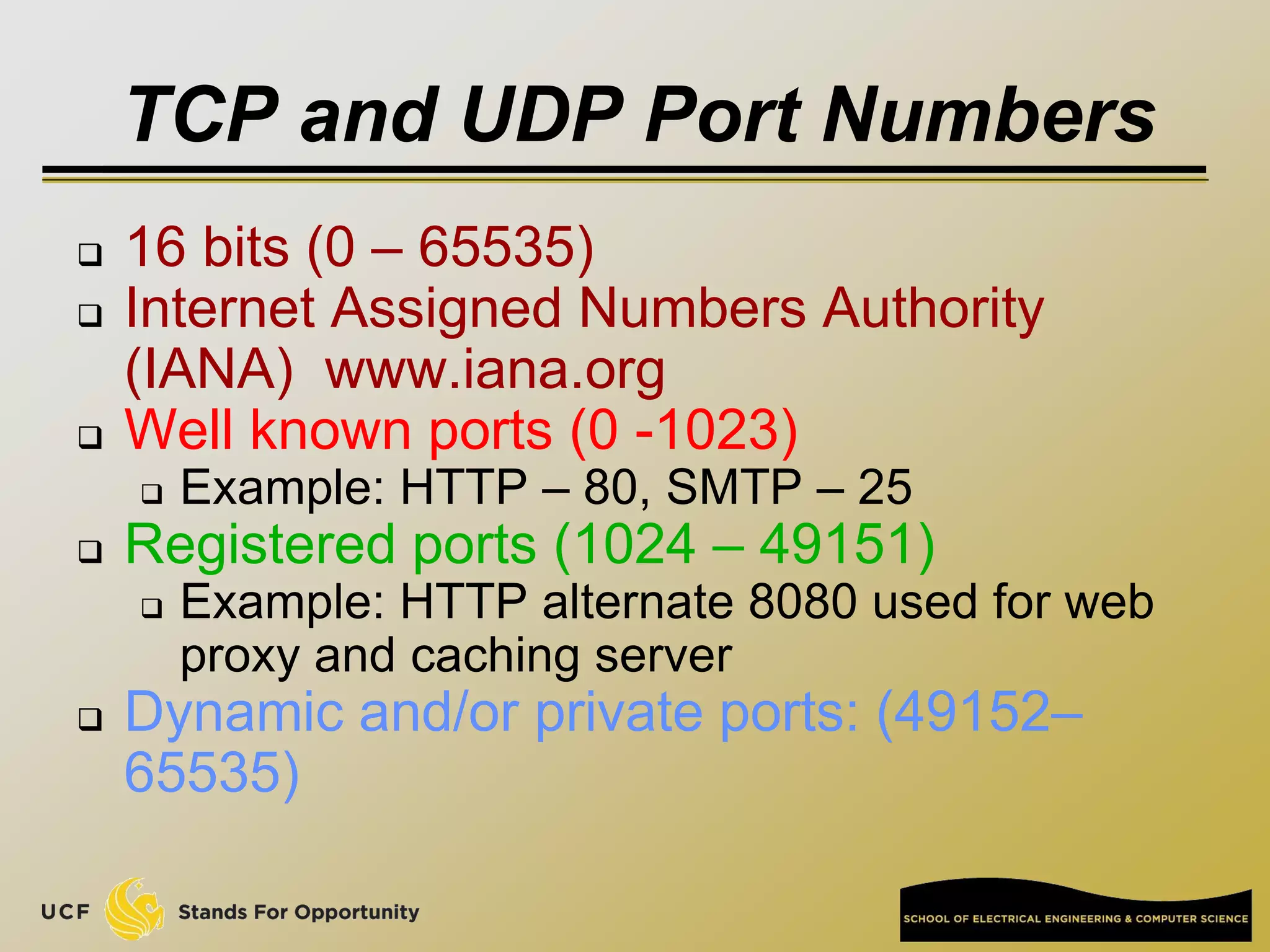 TCP and UDP Port Numbers

❑ 16 bits (0 – 65535)
❑ Internet Assigned Numbers Authority (IANA) www.iana.org
❑ Well known ports (0 -1023)
❑ Example: HTTP – 80, SMTP – 25
❑ Registered ports (1024 – 49151)
❑ Example: HTTP alternate 8080 used for web proxy and caching server
❑ Dynamic and/or private ports: (49152–65535)

UCF Stands For Opportunity

SCHOOL OF ELECTRICAL ENGINEERING & COMPUTER SCIENCE